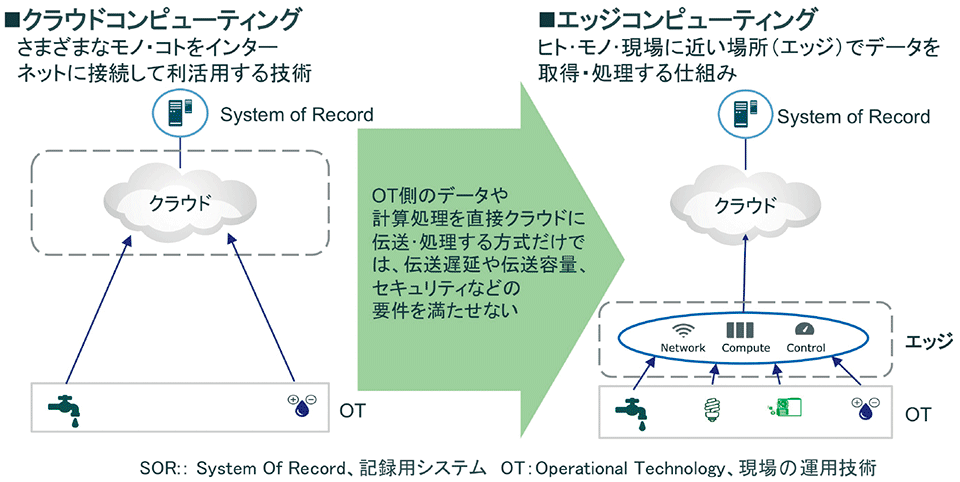 ■クラウドコンピューティング
さまざまなモノ・コトをインターネットに接続して利活用する技術

System of Record

クラウド

OT

OT側のデータや計算処理を直接クラウドに伝送・処理する方式だけでは、伝送遅延や伝送容量、セキュリティなどの要件を満たせない

■エッジコンピューティング
ヒト・モノ・現場に近い場所（エッジ）でデータを取得・処理する仕組み

System of Record

クラウド

Network Compute Control

エッジ

OT

SOR:: System Of Record、記録用システム　OT：Operational Technology、現場の運用技術